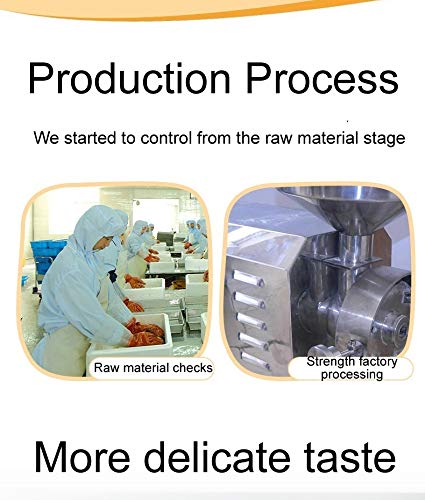 Production Process

We started to control from the raw material stage

Raw material checks

Strength factory processing

More delicate taste